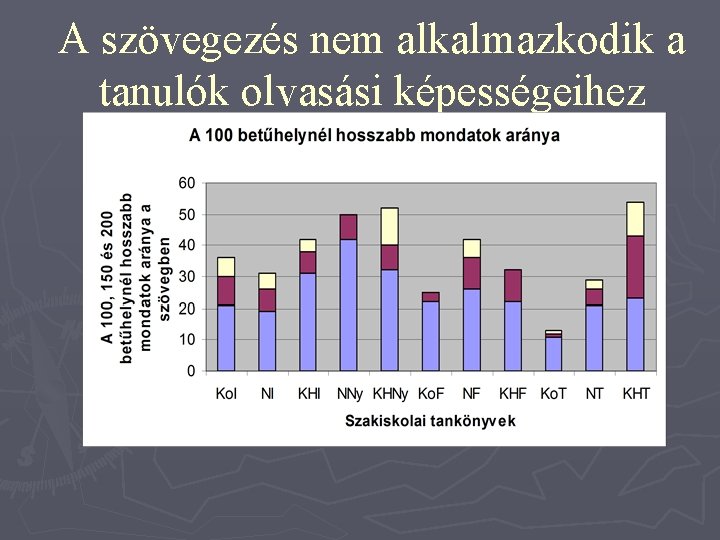 A szövegezés nem alkalmazkodik a tanulók olvasási képességeihez

A 100 betűhelynél hosszabb mondatok aránya

A 100, 150 és 200 betűhelynél hosszabb mondatok aránya a szövegben

60
50
40
30
20
10
0

KoI NI KHI NNy KHNy KoF NF KHF KoT NT KHT

Szakiskolai tankönyvek